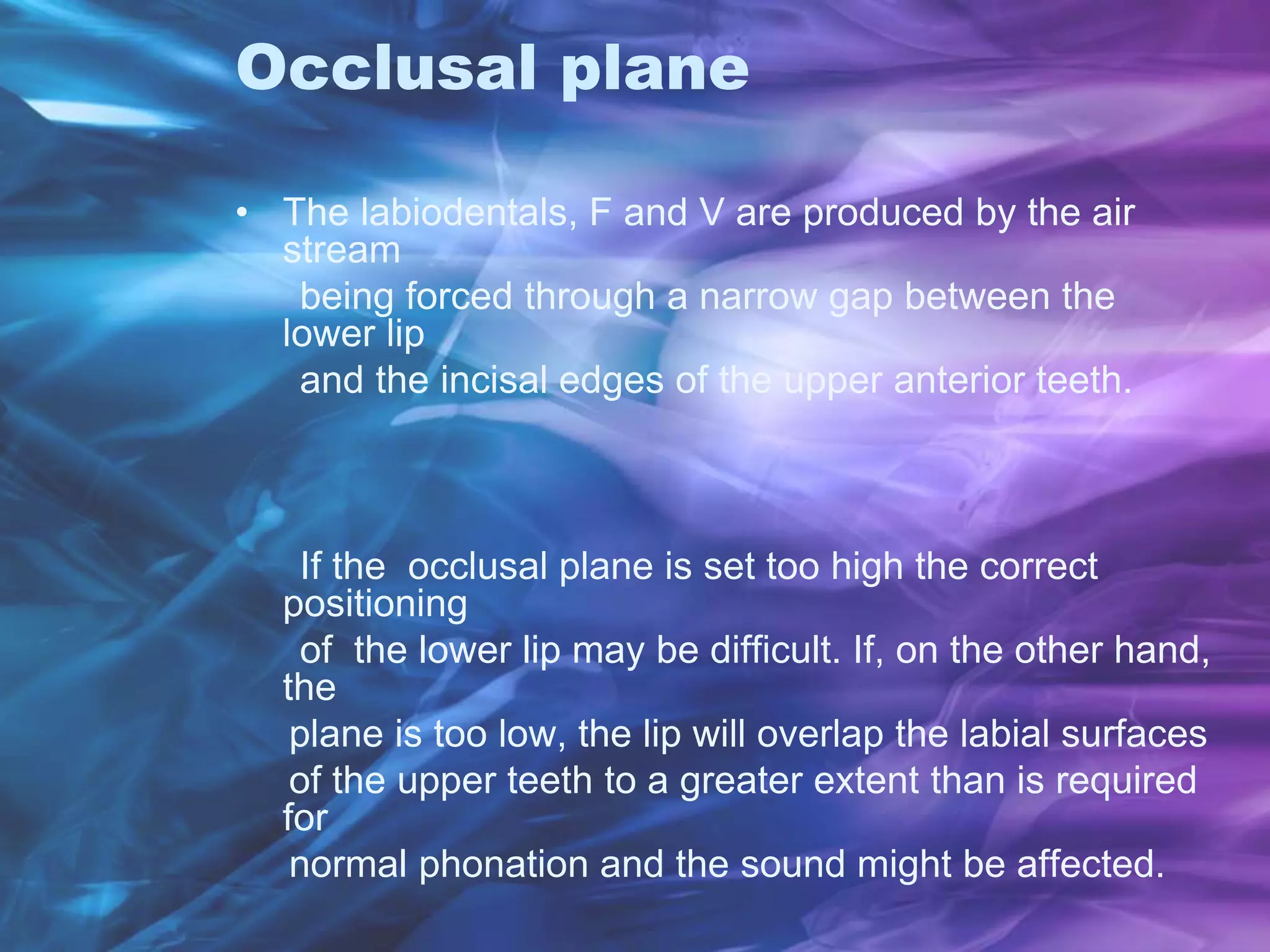 Occlusal plane

• The labiodentals, F and V are produced by the air stream being forced through a narrow gap between the lower lip and the incisal edges of the upper anterior teeth.

If the occlusal plane is set too high the correct positioning of the lower lip may be difficult. If, on the other hand, the plane is too low, the lip will overlap the labial surfaces of the upper teeth to a greater extent than is required for normal phonation and the sound might be affected.